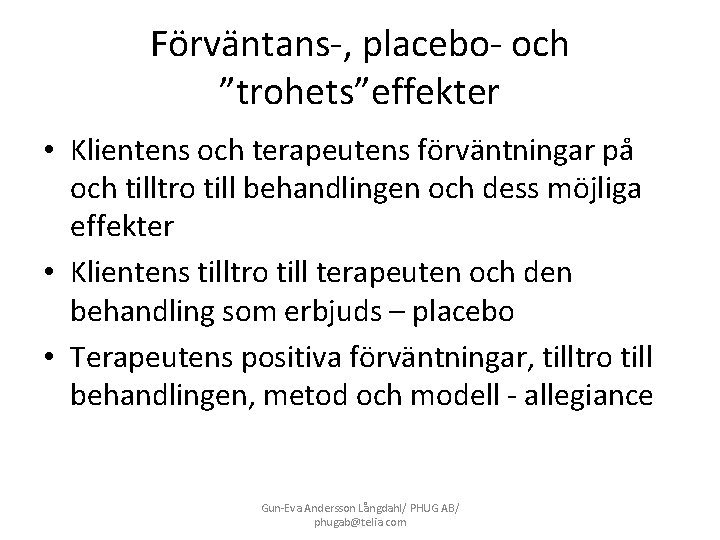 Förväntans-, placebo- och ”trohets”effekter

• Klientens och terapeutens förväntningar på och tilltro till behandlingen och dess möjliga effekter
• Klientens tilltro till terapeuten och den behandling som erbjuds – placebo
• Terapeutens positiva förväntningar, tilltro till behandlingen, metod och modell - allegiance

Gun-Eva Andersson Långdahl/ PHUG AB/ phugab@telia.com